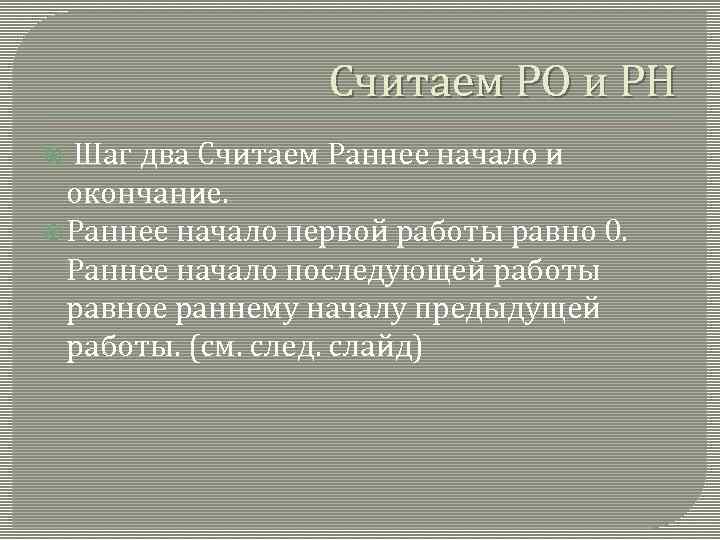 Считаем РО и РН

Шаг два Считаем Раннее начало и окончание.

Раннее начало первой работы равно 0. Раннее начало последующей работы равное раннему началу предыдущей работы. (см. след. слайд)